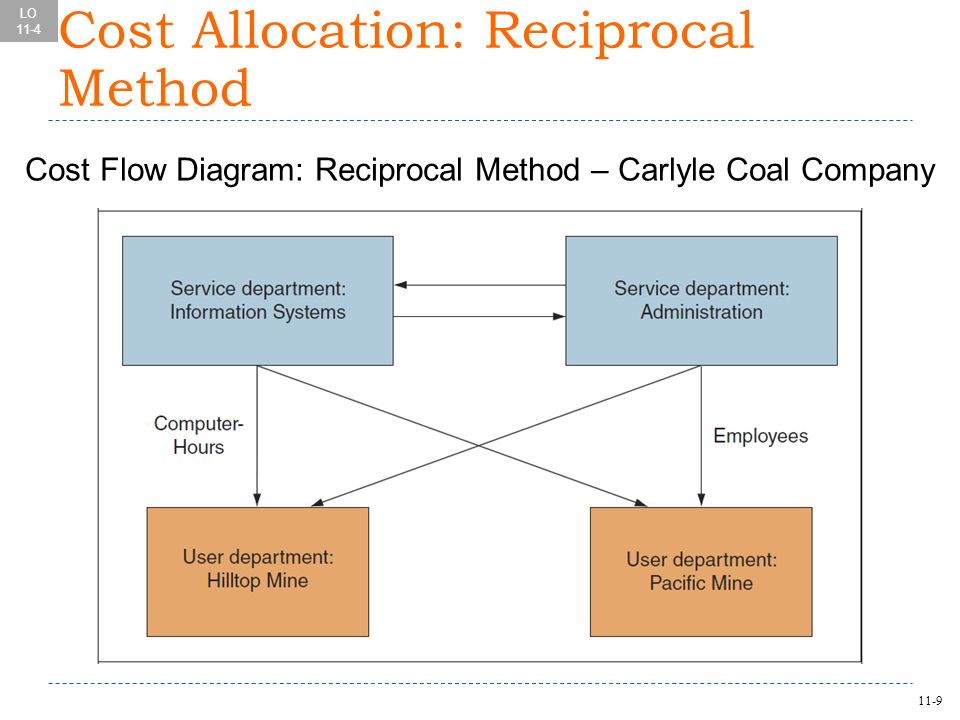 LO 11-4

Cost Allocation: Reciprocal Method

Cost Flow Diagram: Reciprocal Method – Carlyle Coal Company

Service department: Information Systems

Service department: Administration

Computer-Hours

Employees

User department: Hilltop Mine

User department: Pacific Mine

11-9